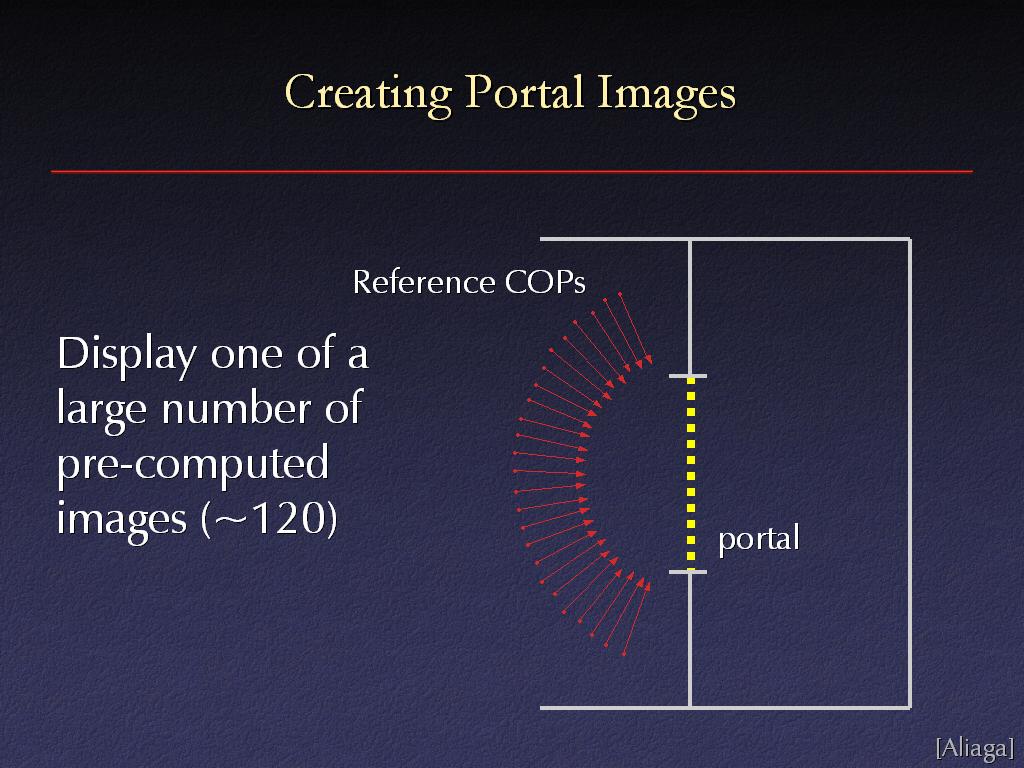 Creating Portal Images

Display one of a large number of pre-computed images (~120)

Reference COPs

portal

[Aliaga]